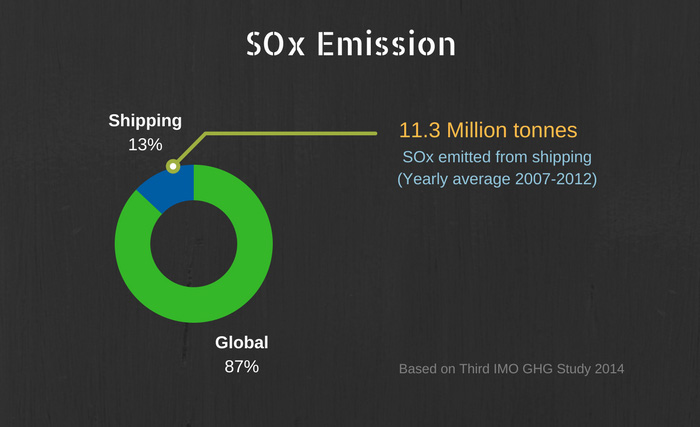 SOx Emission

Shipping
13%

11.3 Million tonnes
SOx emitted from shipping
(Yearly average 2007-2012)

Global
87%

Based on Third IMO GHG Study 2014